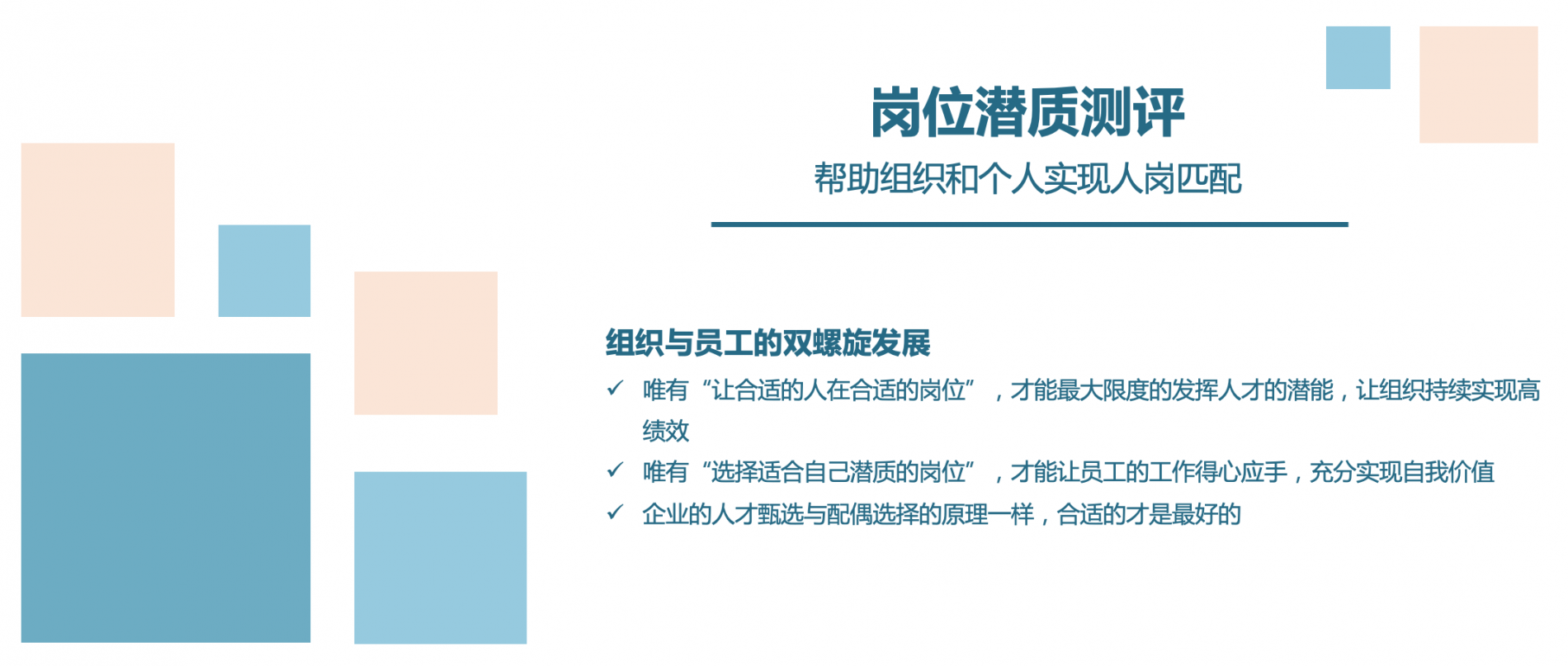 岗位潜质测评

帮助组织和个人实现人岗匹配

组织与员工的双螺旋发展

✓ 唯有“让合适的人在合适的岗位”，才能最大限度的发挥人才的潜能，让组织持续实现高绩效

✓ 唯有“选择适合自己潜质的岗位”，才能让员工的工作得心应手，充分实现自我价值

✓ 企业的人才甄选与配偶选择的原理一样，合适的才是最好的